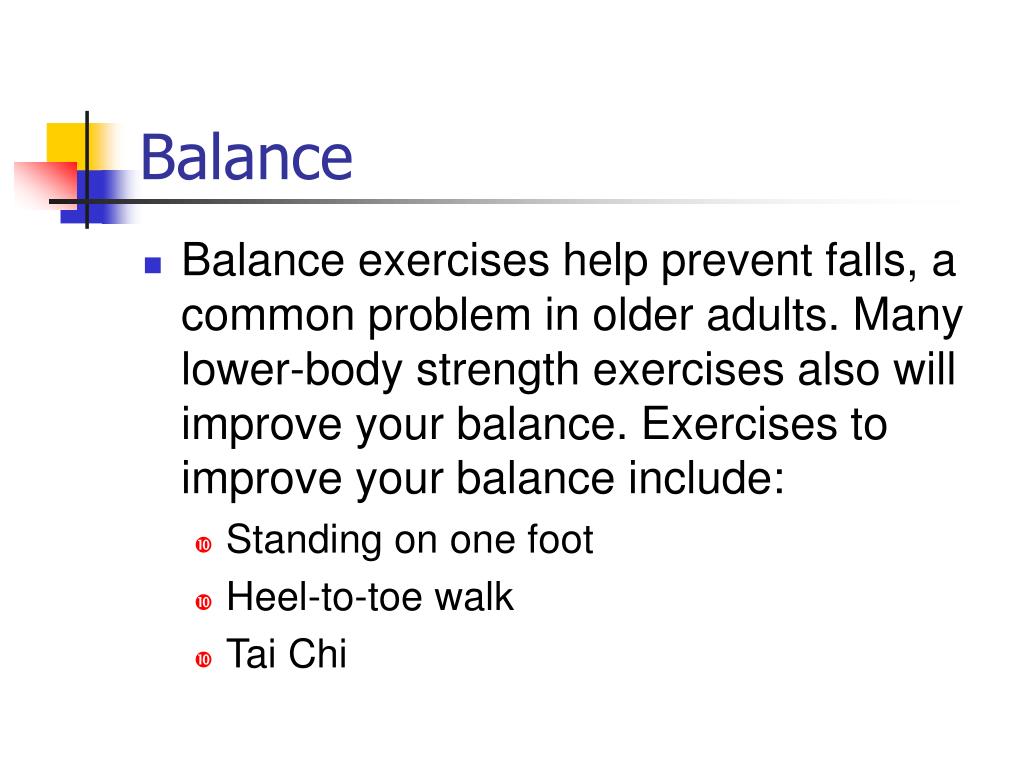 Balance

- Balance exercises help prevent falls, a common problem in older adults. Many lower-body strength exercises also will improve your balance. Exercises to improve your balance include:
  - Standing on one foot
  - Heel-to-toe walk
  - Tai Chi